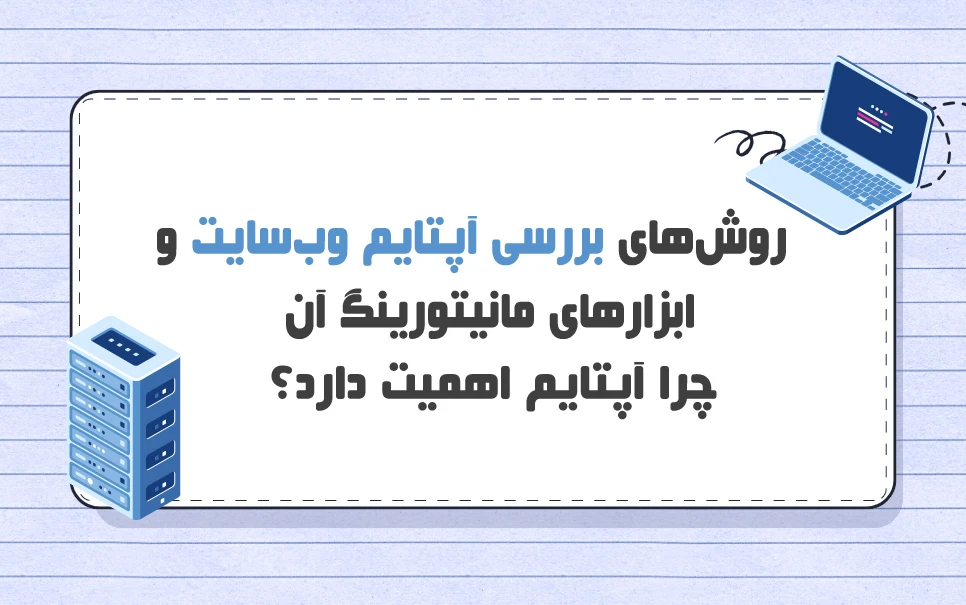 روش‌های بررسی آپتایم وب‌سایت و ابزارهای مانیتورینگ آن
چرا آپتایم اهمیت دارد؟